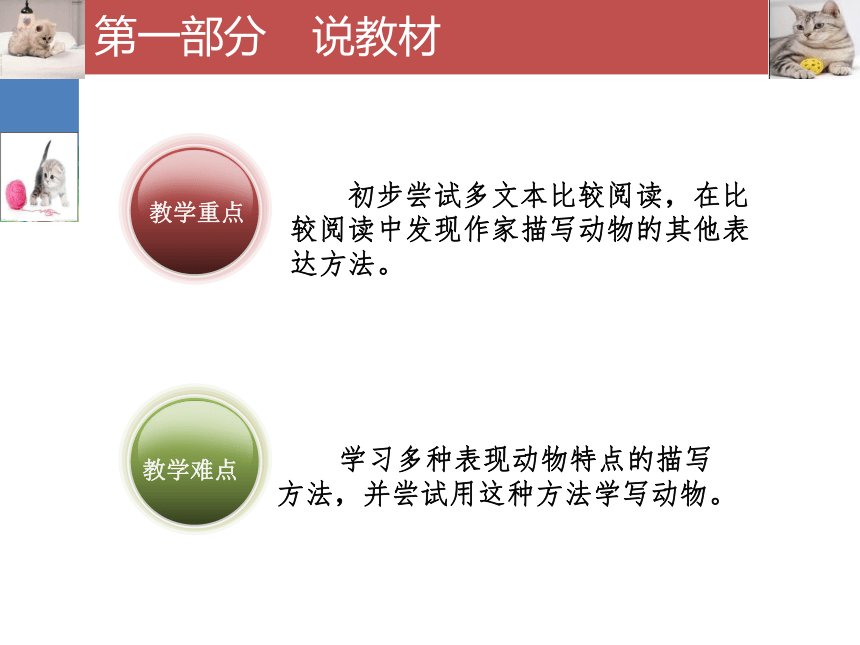 第一部分　说教材

教学重点

初步尝试多文本比较阅读，在比较阅读中发现作家描写动物的其他表达方法。

教学难点

学习多种表现动物特点的描写方法，并尝试用这种方法学写动物。